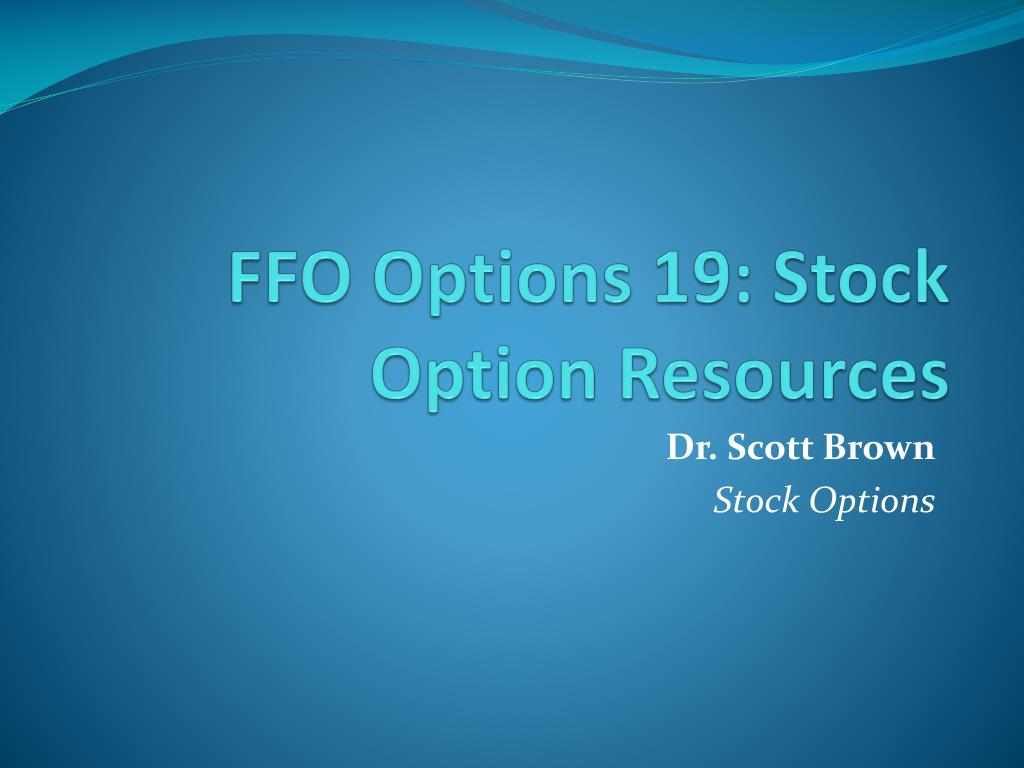 FFO Options 19: Stock Option Resources

Dr. Scott Brown
Stock Options